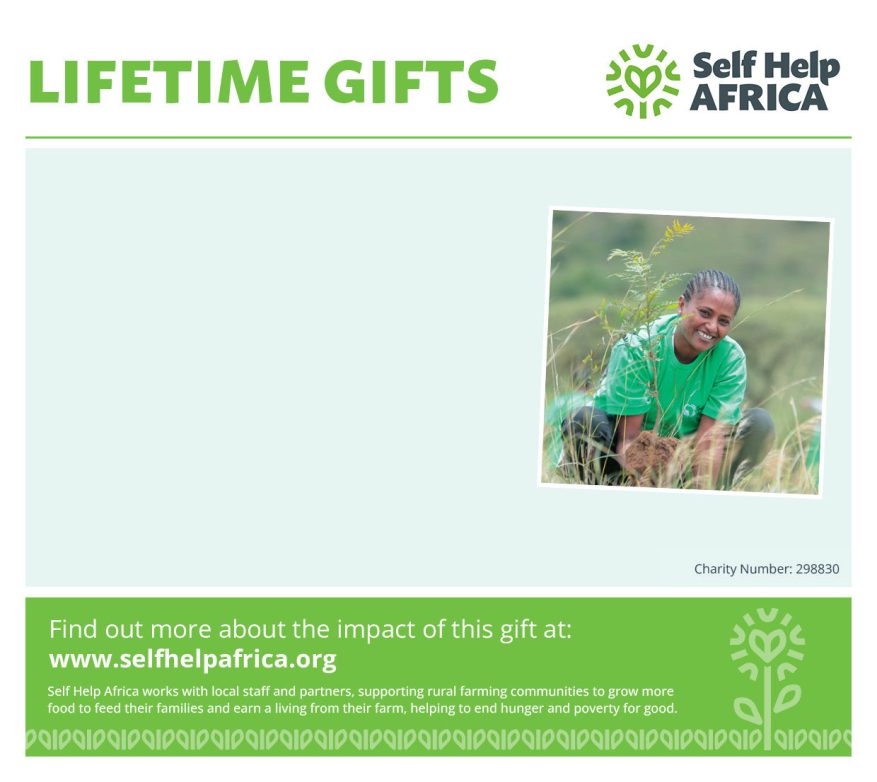 LIFETIME GIFTS

Self Help AFRICA

Charity Number: 298830

Find out more about the impact of this gift at:
www.selfhelpafrica.org

Self Help Africa works with local staff and partners, supporting rural farming communities to grow more food to feed their families and earn a living from their farm, helping to end hunger and poverty for good.